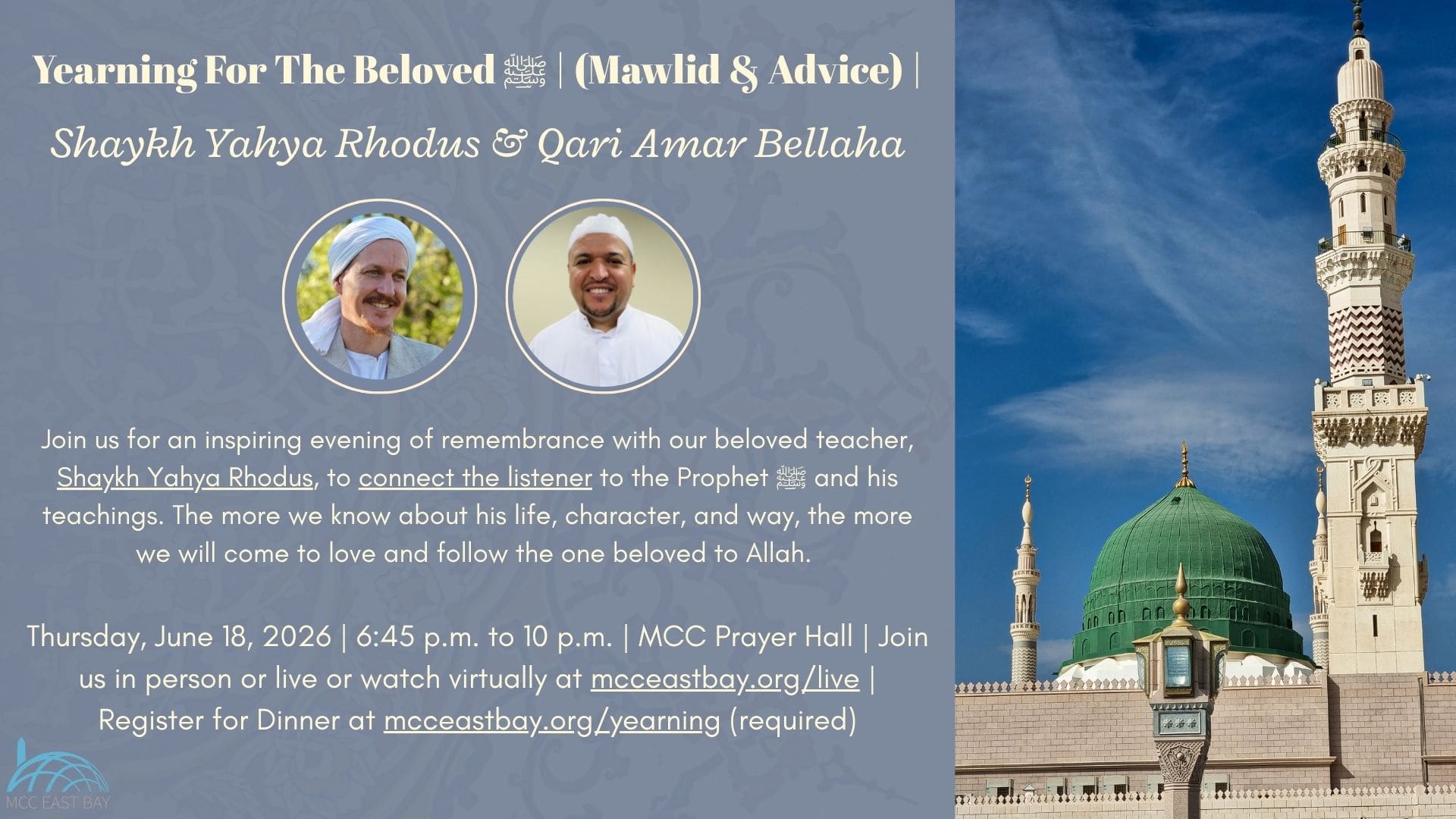 Yearning For The Beloved ﷺ | (Mawlid & Advice) |

Shaykh Yahya Rhodus & Qari Amar Bellaha

Join us for an inspiring evening of remembrance with our beloved teacher, Shaykh Yahya Rhodus, to connect the listener to the Prophet ﷺ and his teachings. The more we know about his life, character, and way, the more we will come to love and follow the one beloved to Allah.

Thursday, June 18, 2026 | 6:45 p.m. to 10 p.m. | MCC Prayer Hall | Join us in person or live or watch virtually at mcceastbay.org/live | Register for Dinner at mcceastbay.org/yearning (required)

MCC EAST BAY